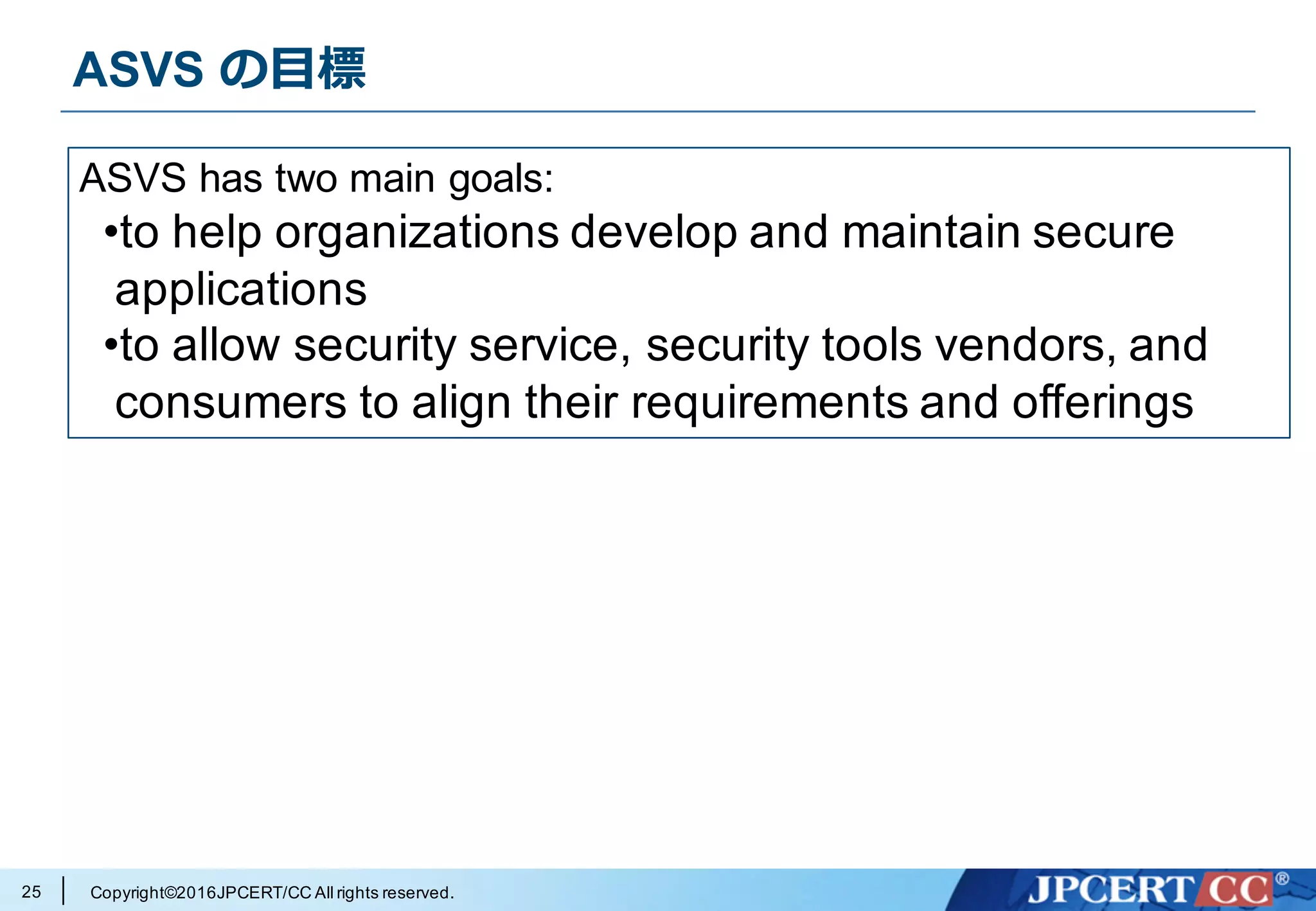 ASVS の目標

ASVS has two main goals:

•to help organizations develop and maintain secure applications

•to allow security service, security tools vendors, and consumers to align their requirements and offerings

25 | Copyright©2016JPCERT/CC All rights reserved.

JPCERT CC®